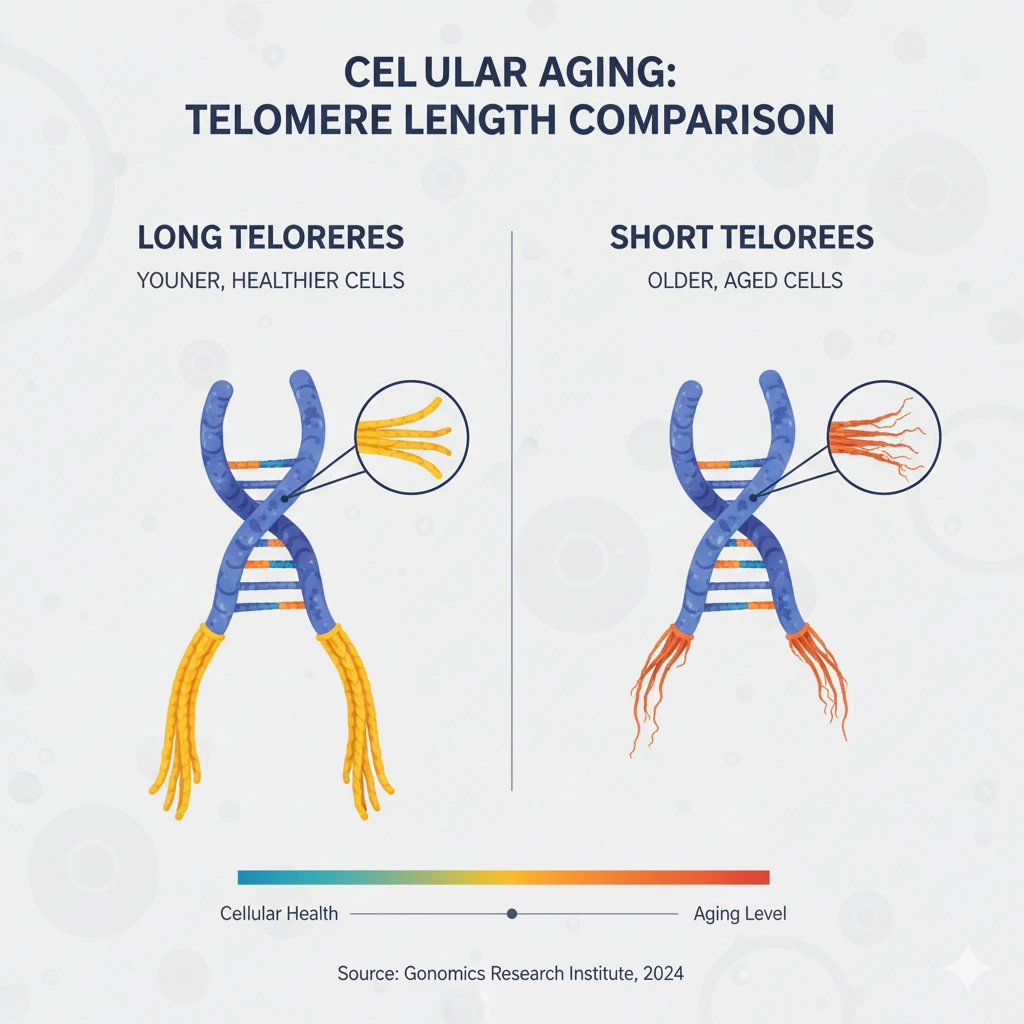 CEL ULAR AGING:
TELOMERE LENGTH COMPARISON

LONG TELORERES
YOUNER, HEALTHIER CELLS

SHORT TELOREES
OLDER, AGED CELLS

Cellular Health
Aging Level

Source: Gonomics Research Institute, 2024